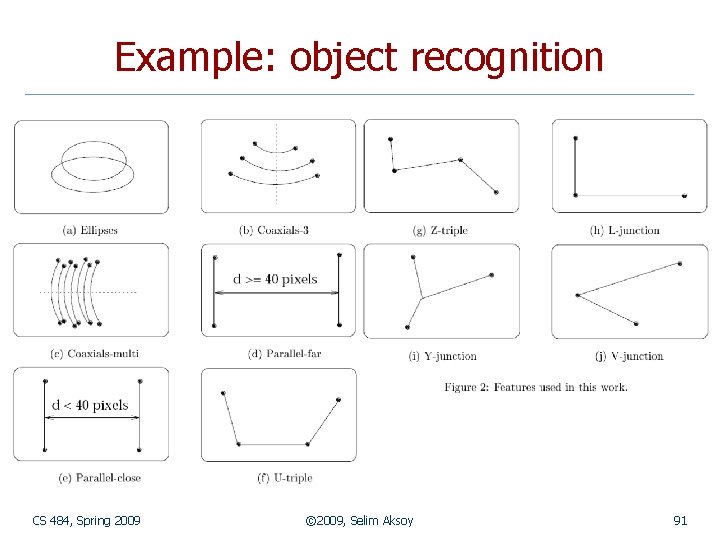 Example: object recognition

(a) Ellipses

(b) Coaxials-3

(g) Z-triple

(h) L-junction

(c) Coaxials-multi

d >= 40 pixels

(d) Parallel-far

(i) Y-junction

(j) V-junction

Figure 2: Features used in this work.

d < 40 pixels

(e) Parallel-close

(f) U-triple

CS 484, Spring 2009

©2009, Selim Aksoy

91